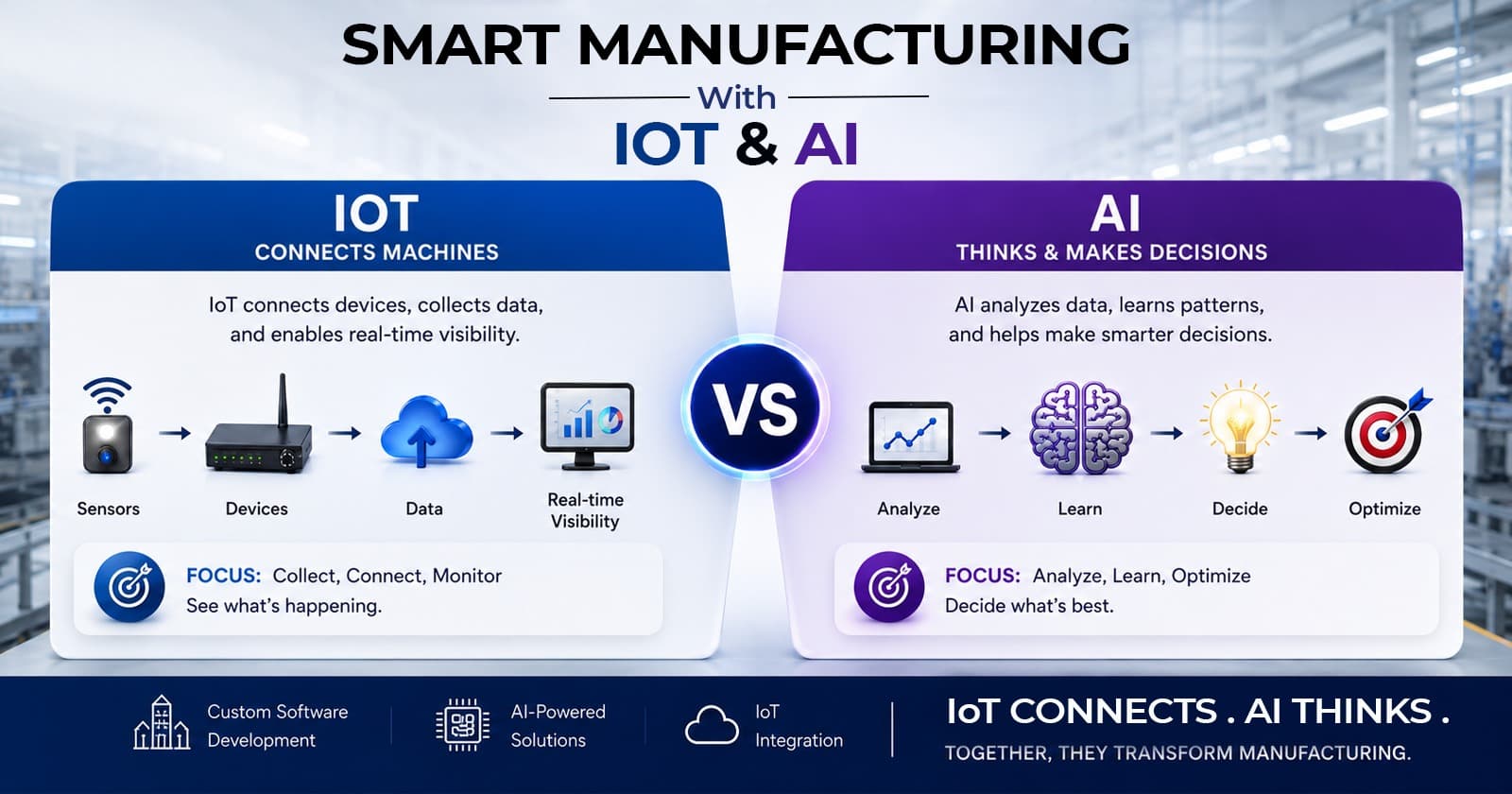 SMART MANUFACTURING

With

IOT & AI

IOT
CONNECTS MACHINES

IoT connects devices, collects data, and enables real-time visibility.

Sensors
Devices
Data
Real-time Visibility

FOCUS: Collect, Connect, Monitor
See what's happening.

VS

AI
THINKS & MAKES DECISIONS

AI analyzes data, learns patterns, and helps make smarter decisions.

Analyze
Learn
Decide
Optimize

FOCUS: Analyze, Learn, Optimize
Decide what's best.

Custom Software Development

AI-Powered Solutions

IoT Integration

IoT CONNECTS . AI THINKS .
TOGETHER, THEY TRANSFORM MANUFACTURING.